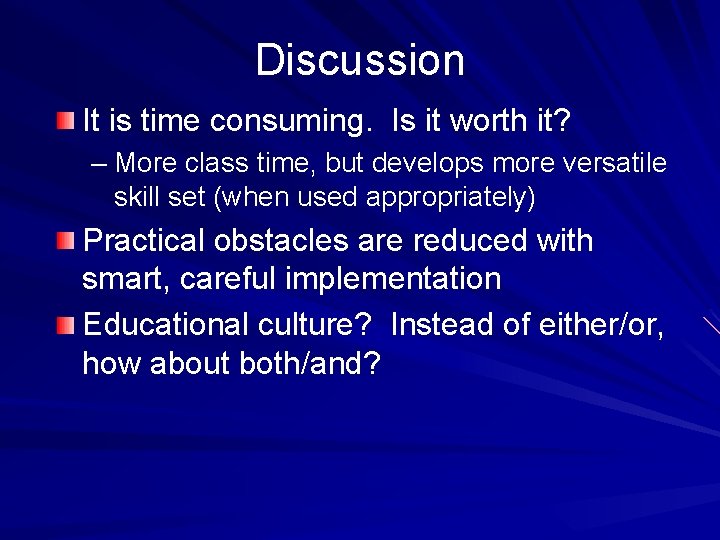 Discussion

It is time consuming. Is it worth it?

– More class time, but develops more versatile skill set (when used appropriately)

Practical obstacles are reduced with smart, careful implementation

Educational culture? Instead of either/or, how about both/and?